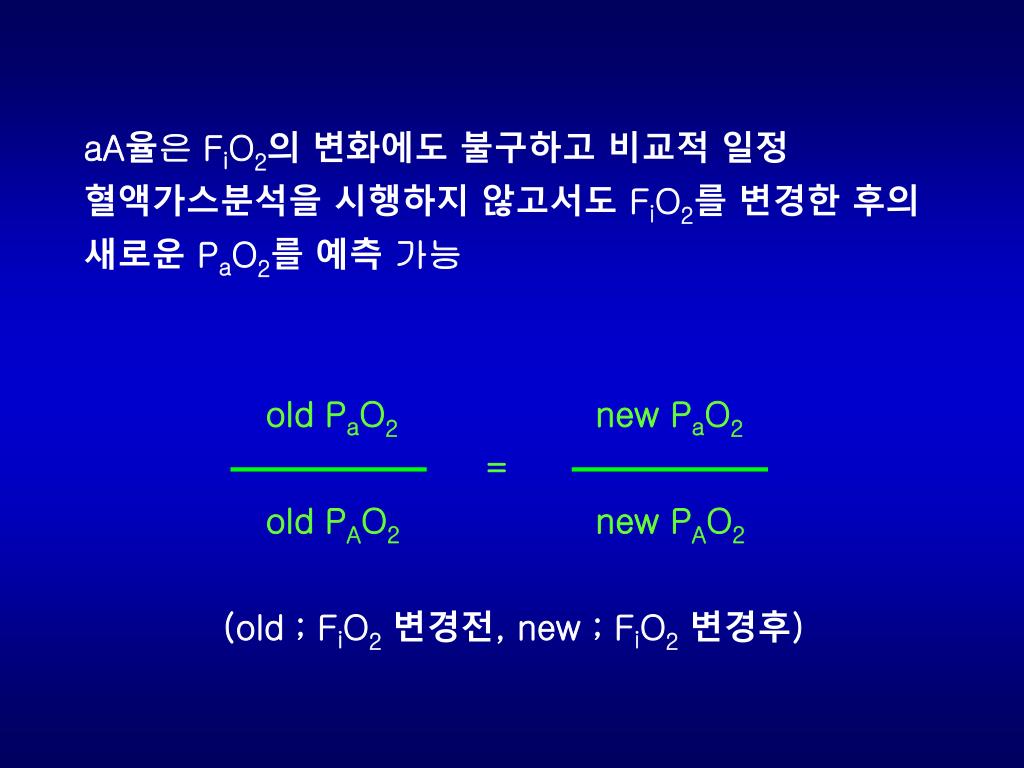 aA율은 $F_iO_2$의 변화에도 불구하고 비교적 일정
혈액가스분석을 시행하지 않고서도 $F_iO_2$를 변경한 후의 새로운 $P_aO_2$를 예측 가능

$\frac{\text{old } P_aO_2}{\text{old } P_AO_2} = \frac{\text{new } P_aO_2}{\text{new } P_AO_2}$

(old ; $F_iO_2$ 변경전, new ; $F_iO_2$ 변경후)